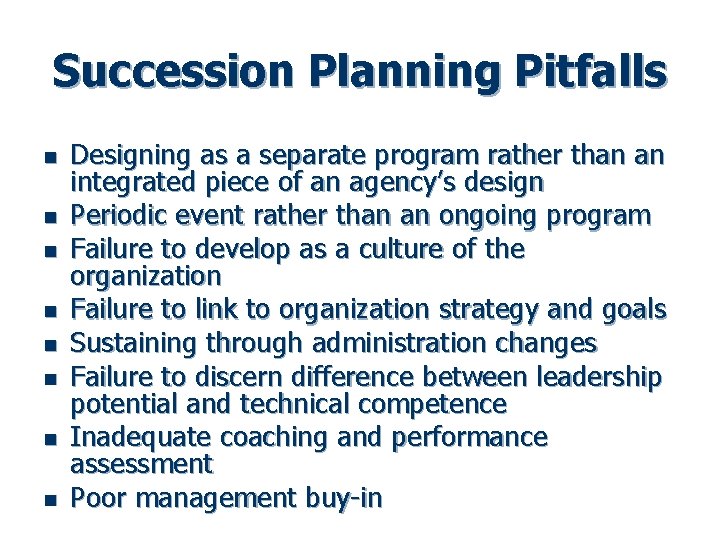 Succession Planning Pitfalls

- Designing as a separate program rather than an integrated piece of an agency's design
- Periodic event rather than an ongoing program
- Failure to develop as a culture of the organization
- Failure to link to organization strategy and goals
- Sustaining through administration changes
- Failure to discern difference between leadership potential and technical competence
- Inadequate coaching and performance assessment
- Poor management buy-in